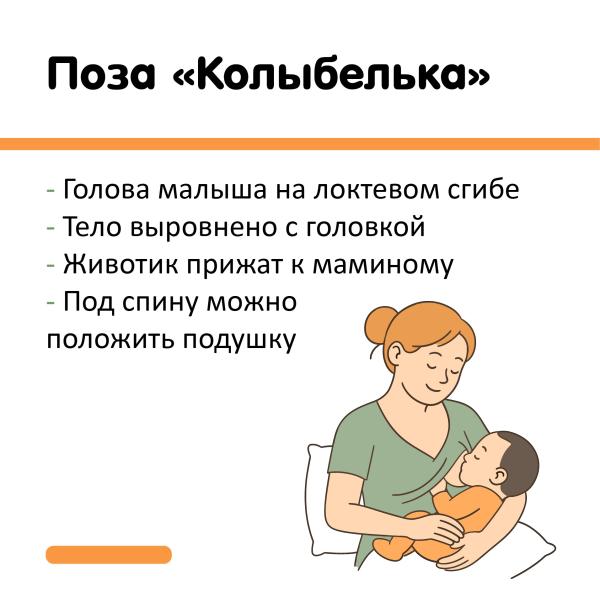 Поза «Колыбелька»

- Голова малыша на локтевом сгибе
- Тело выровнено с головкой
- Животик прижат к маминому
- Под спину можно положить подушку